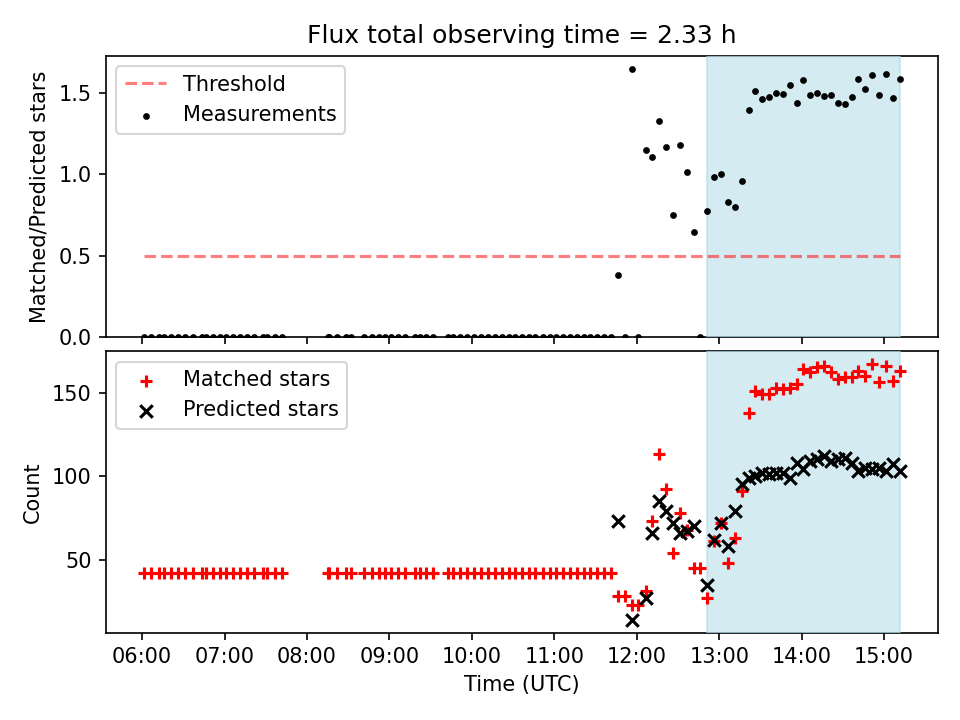 Flux total observing time = 2.33 h

Threshold
Measurements

Matched/Predicted stars

1.5
1.0
0.5
0.0

Matched stars
Predicted stars

Count

150
100
50

06:00 07:00 08:00 09:00 10:00 11:00 12:00 13:00 14:00 15:00

Time (UTC)